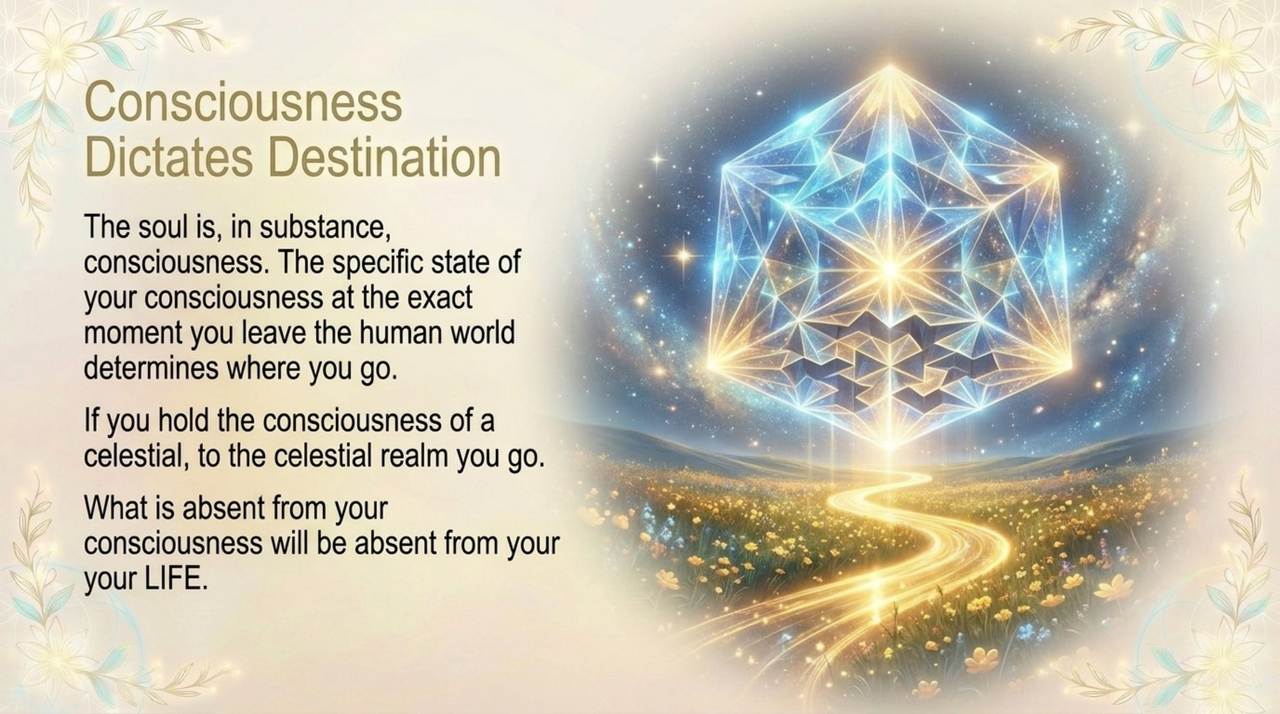 Consciousness Dictates Destination

The soul is, in substance, consciousness. The specific state of your consciousness at the exact moment you leave the human world determines where you go.

If you hold the consciousness of a celestial, to the celestial realm you go.

What is absent from your consciousness will be absent from your your LIFE.